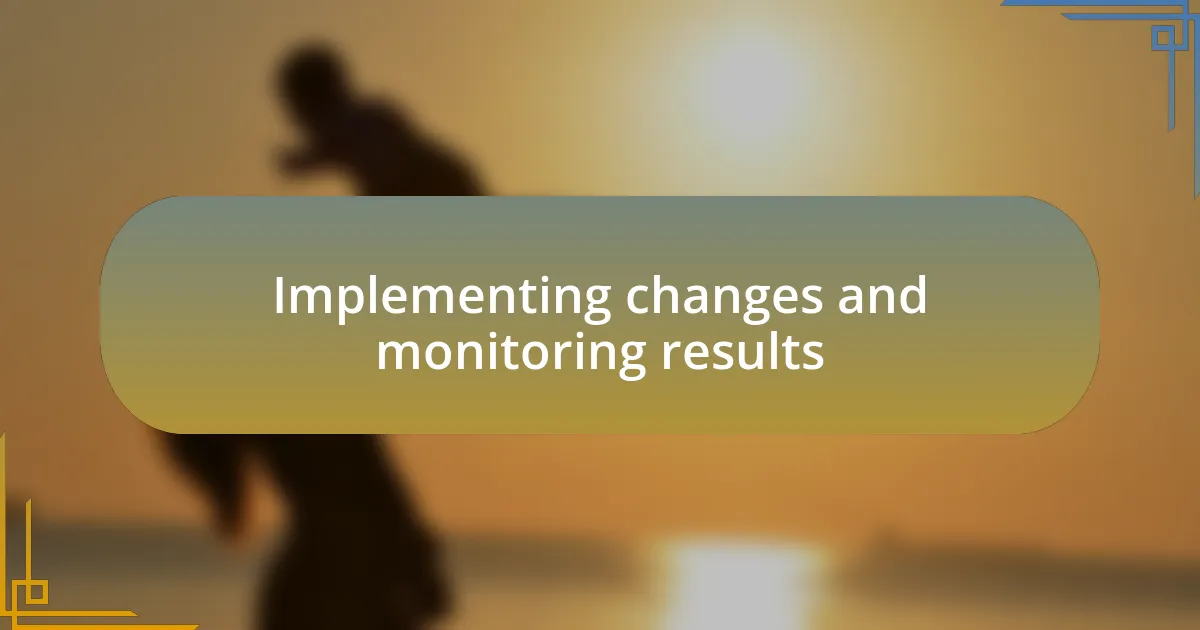 Implementing changes and monitoring results